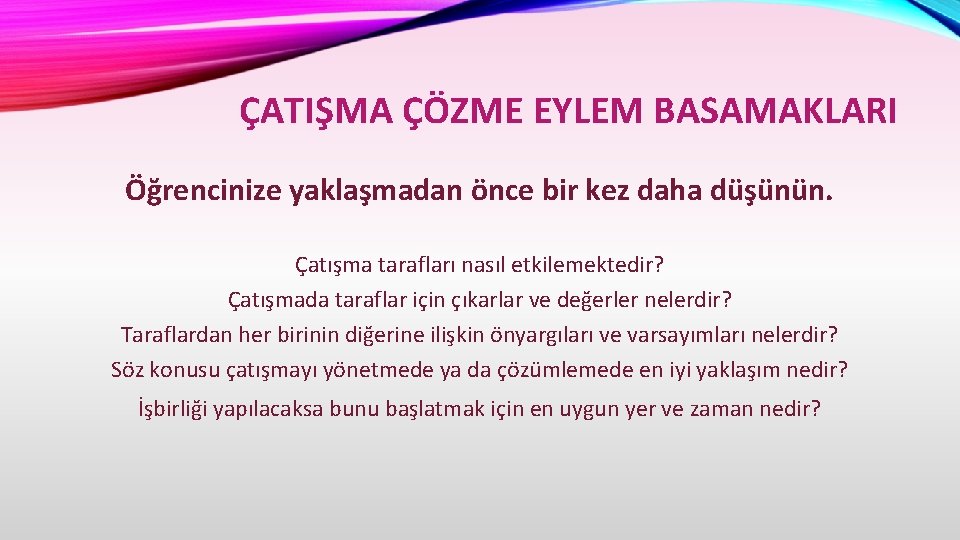 ÇATIŞMA ÇÖZME EYLEM BASAMAKLARI

Öğrencinize yaklaşmadan önce bir kez daha düşünün.

Çatışma tarafları nasıl etkilemektedir?
Çatışmada taraflar için çıkarlar ve değerler nelerdir?
Taraflardan her birinin diğerine ilişkin önyargıları ve varsayımları nelerdir?
Söz konusu çatışmayı yönetmede ya da çözümlemede en iyi yaklaşım nedir?
İşbirliği yapılacaksa bunu başlatmak için en uygun yer ve zaman nedir?